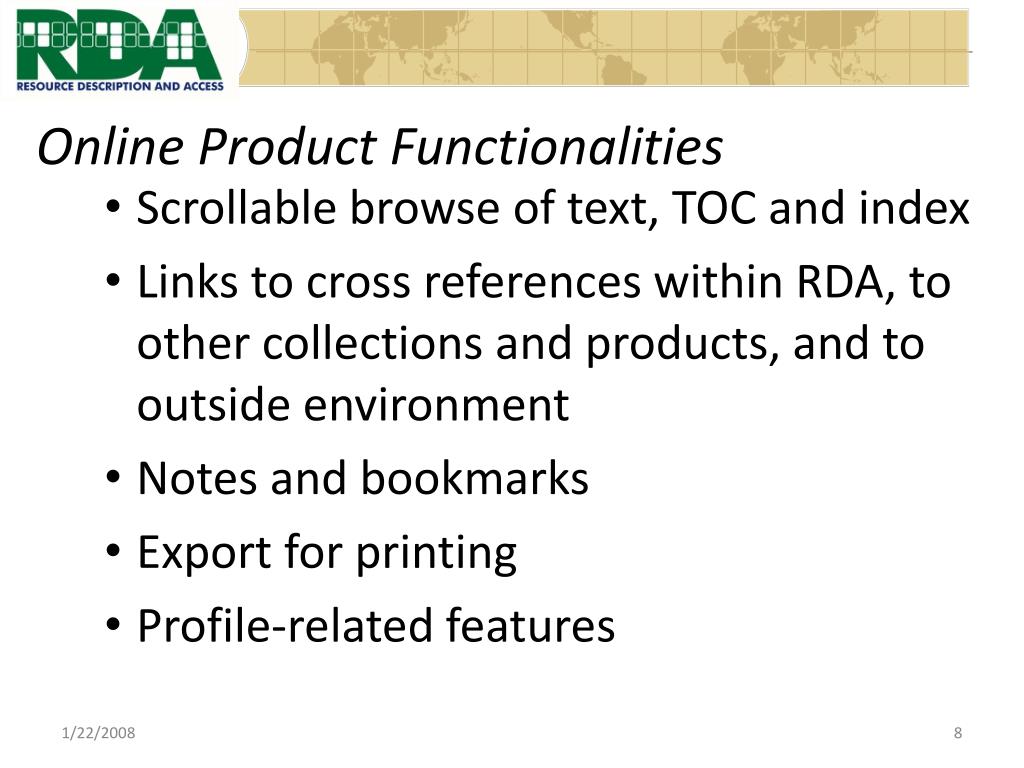 RDA
RESOURCE DESCRIPTION AND ACCESS

Online Product Functionalities

• Scrollable browse of text, TOC and index
• Links to cross references within RDA, to other collections and products, and to outside environment
• Notes and bookmarks
• Export for printing
• Profile-related features

1/22/2008

8